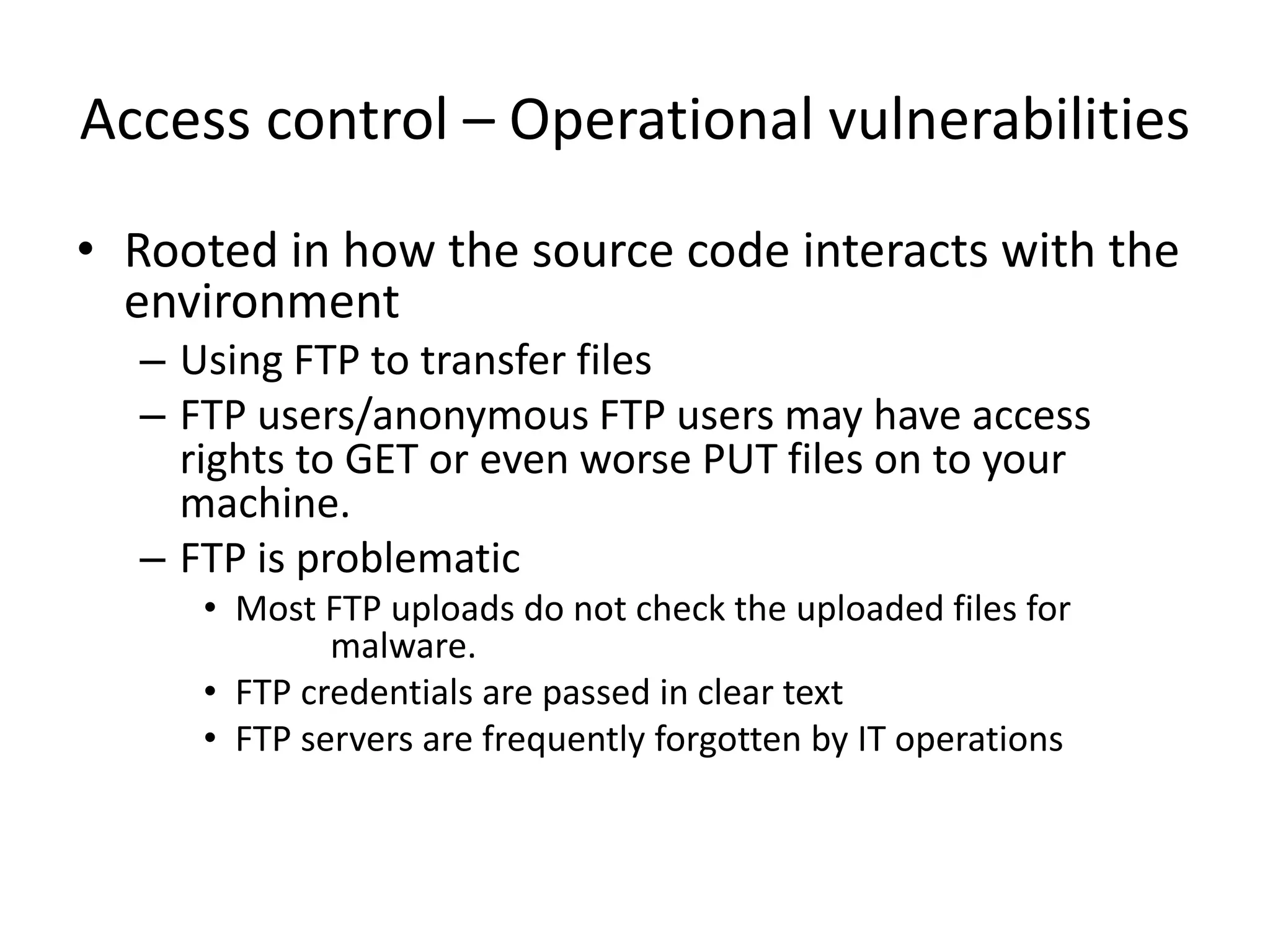 Access control – Operational vulnerabilities

• Rooted in how the source code interacts with the environment
  – Using FTP to transfer files
  – FTP users/anonymous FTP users may have access rights to GET or even worse PUT files on to your machine.
  – FTP is problematic
    • Most FTP uploads do not check the uploaded files for malware.
    • FTP credentials are passed in clear text
    • FTP servers are frequently forgotten by IT operations